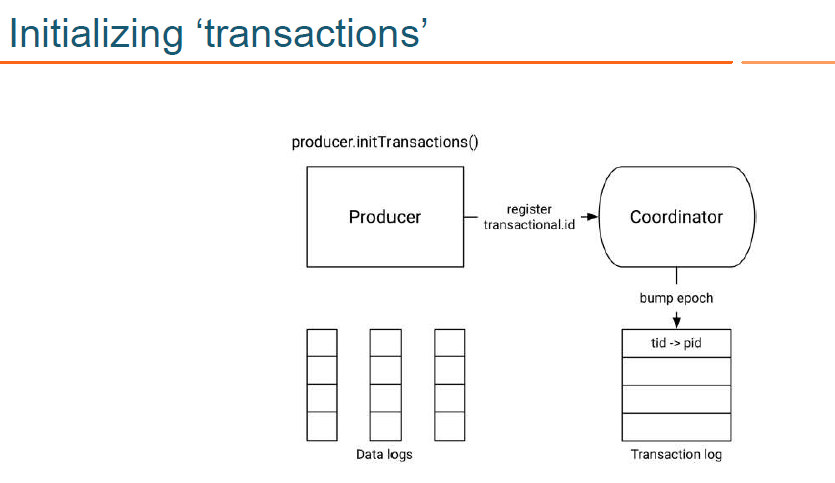 Initializing ‘transactions’

producer.initTransactions()

Producer

register transactional.id

Coordinator

bump epoch

tid -> pid

Data logs

Transaction log